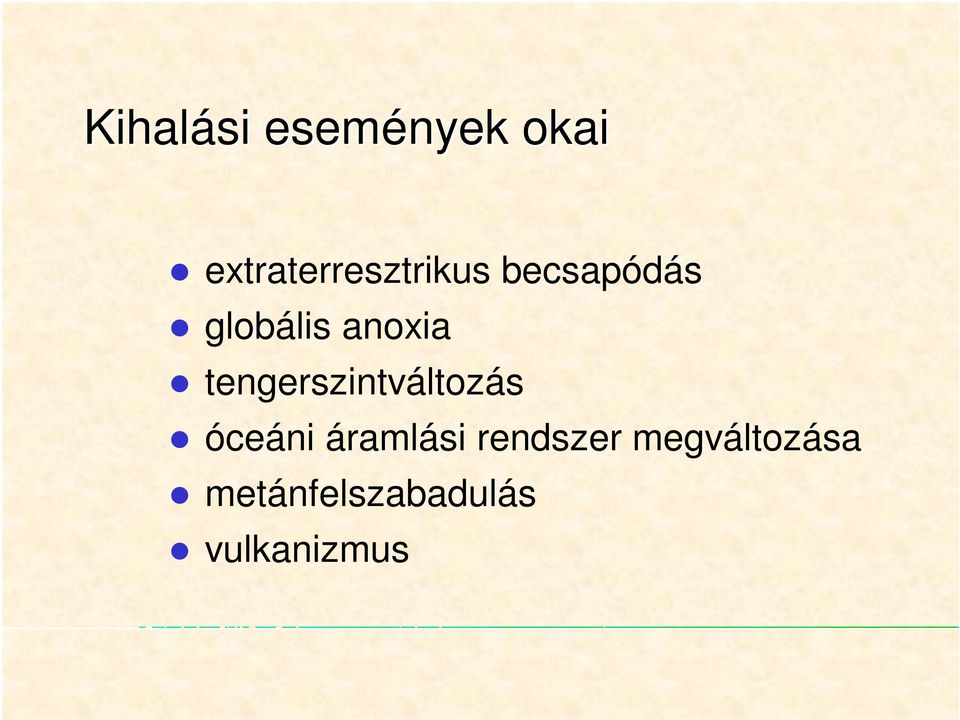 Kihalási események okai

- extraterresztrikus becsapódás
- globális anoxia
- tengerszintváltozás
- óceáni áramlási rendszer megváltozása
- metánfelszabadulás
- vulkanizmus